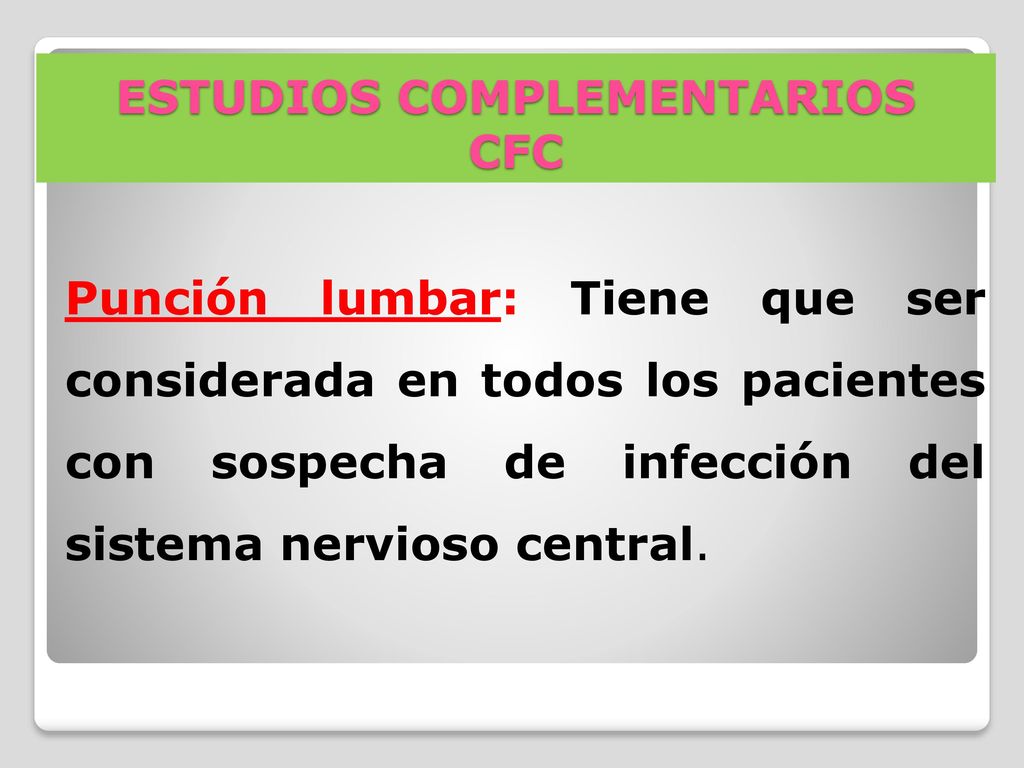 ESTUDIOS COMPLEMENTARIOS CFC

Punción lumbar: Tiene que ser considerada en todos los pacientes con sospecha de infección del sistema nervioso central.